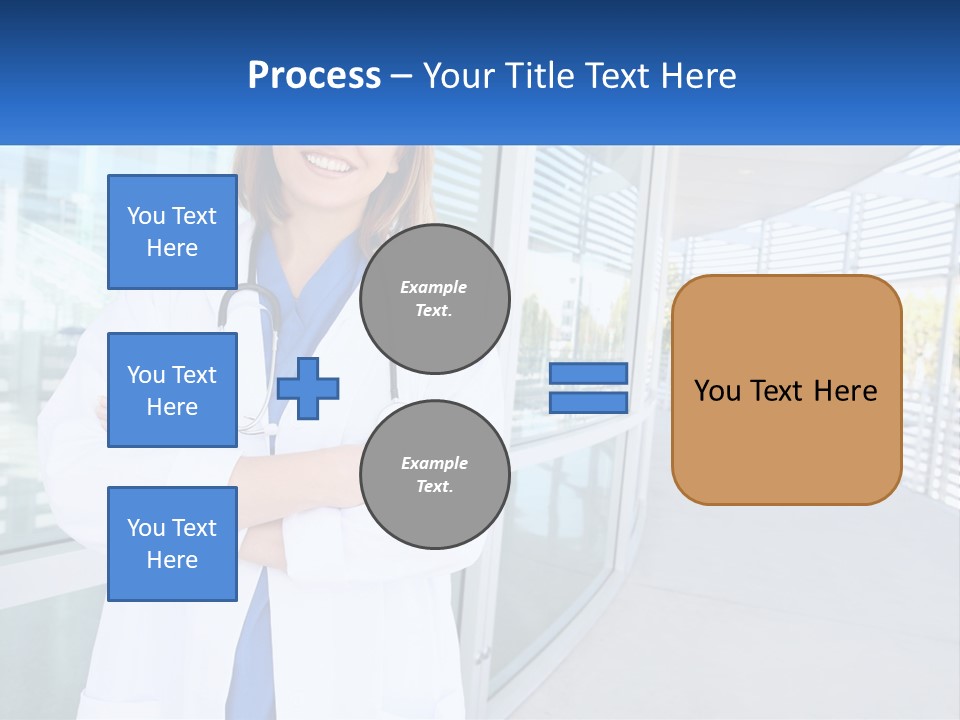 Process – Your Title Text Here

You Text Here

You Text Here

You Text Here

Example Text.

Example Text.

You Text Here